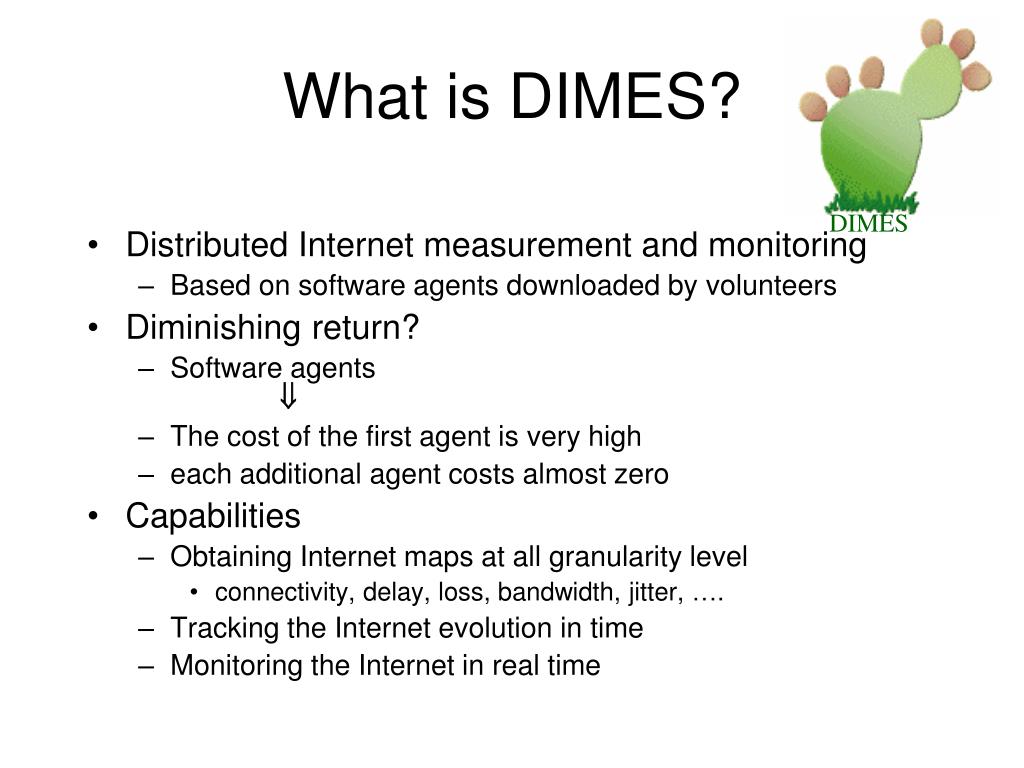 What is DIMES?

DIMES

• Distributed Internet measurement and monitoring
– Based on software agents downloaded by volunteers
• Diminishing return?
– Software agents
$\Downarrow$
– The cost of the first agent is very high
– each additional agent costs almost zero
• Capabilities
– Obtaining Internet maps at all granularity level
• connectivity, delay, loss, bandwidth, jitter, ….
– Tracking the Internet evolution in time
– Monitoring the Internet in real time